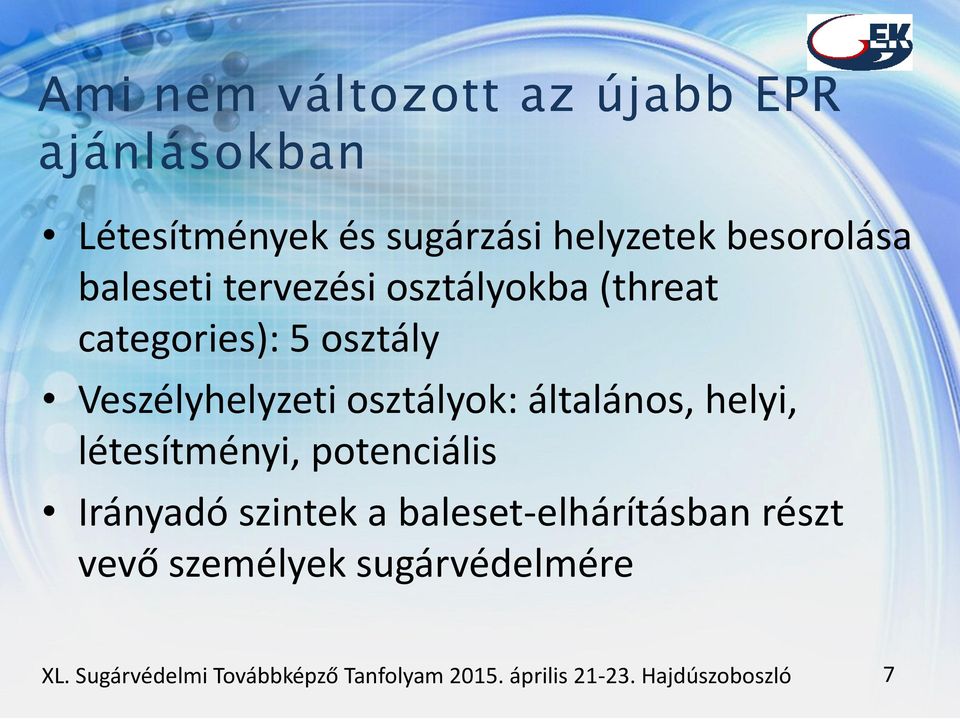 EK

Ami nem változott az újabb EPR ajánlásokban

• Létesítmények és sugárzási helyzetek besorolása baleseti tervezési osztályokba (threat categories): 5 osztály
• Veszélyhelyzeti osztályok: általános, helyi, létesítményi, potenciális
• Irányadó szintek a baleset-elhárításban részt vevő személyek sugárvédelmére

XL. Sugárvédelmi Továbbképző Tanfolyam 2015. április 21-23. Hajdúszoboszló 7